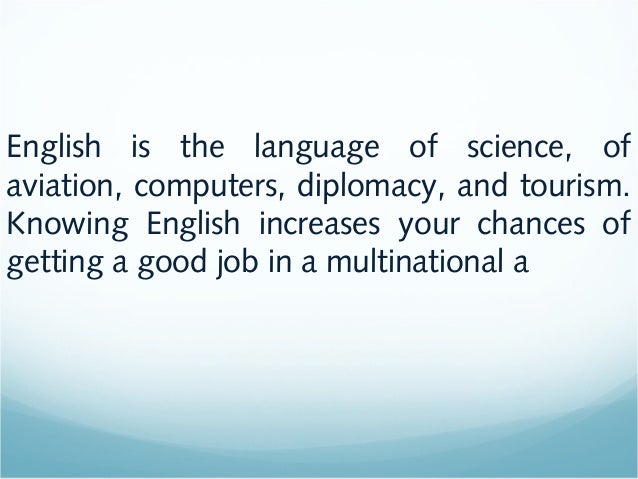 English is the language of science, of aviation, computers, diplomacy, and tourism. Knowing English increases your chances of getting a good job in a multinational a